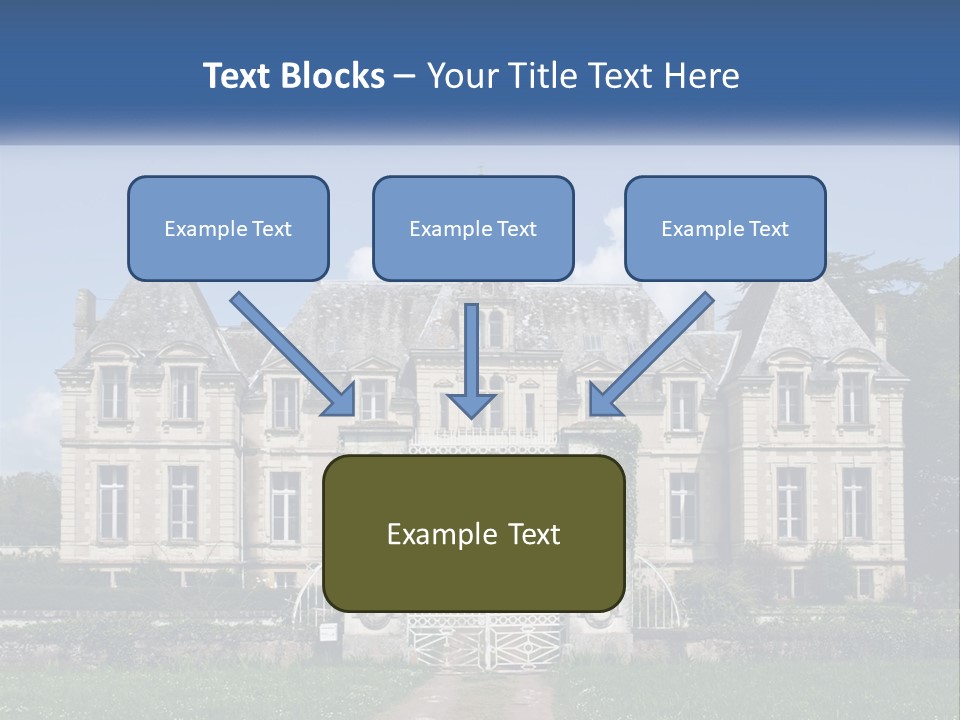 Text Blocks – Your Title Text Here

Example Text

Example Text

Example Text

Example Text